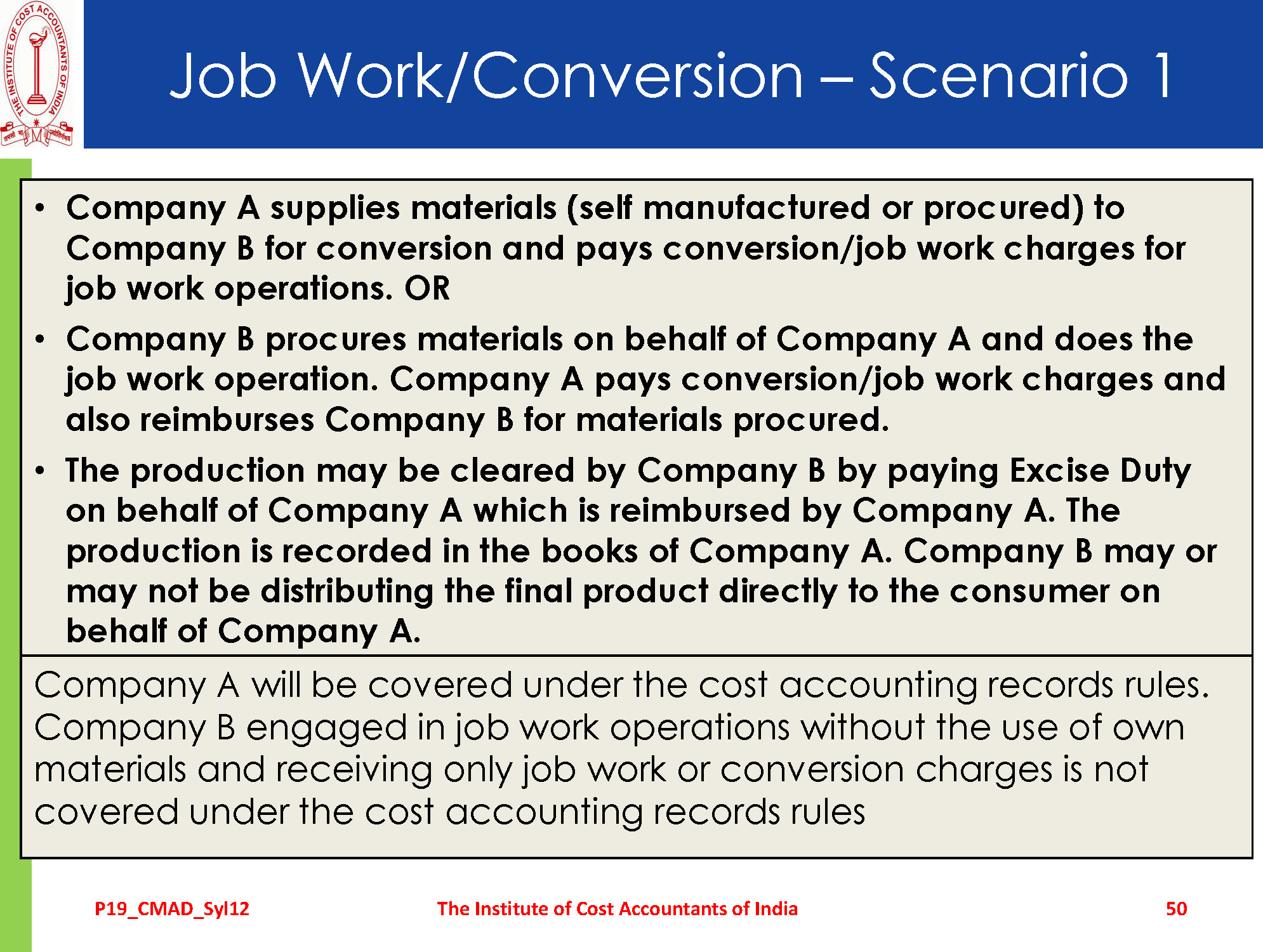 THE INSTITUTE OF COST ACCOUNTANTS OF INDIA

Job Work/Conversion – Scenario 1

• Company A supplies materials (self manufactured or procured) to Company B for conversion and pays conversion/job work charges for job work operations. OR

• Company B procures materials on behalf of Company A and does the job work operation. Company A pays conversion/job work charges and also reimburses Company B for materials procured.

• The production may be cleared by Company B by paying Excise Duty on behalf of Company A which is reimbursed by Company A. The production is recorded in the books of Company A. Company B may or may not be distributing the final product directly to the consumer on behalf of Company A.

Company A will be covered under the cost accounting records rules. Company B engaged in job work operations without the use of own materials and receiving only job work or conversion charges is not covered under the cost accounting records rules

P19_CMAD_Syl12

The Institute of Cost Accountants of India

50